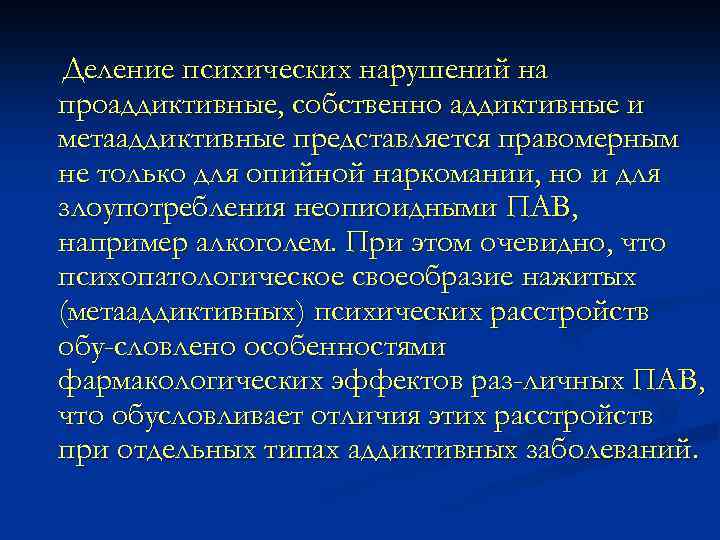 Деление психических нарушений на проаддиктивные, собственно аддиктивные и метааддиктивные представляется правомерным не только для опийной наркомании, но и для злоупотребления неопиоидными ПАВ, например алкоголем. При этом очевидно, что психопатологическое своеобразие нажитых (метааддиктивных) психических расстройств обу-словлено особенностями фармакологических эффектов раз-личных ПАВ, что обусловливает отличия этих расстройств при отдельных типах аддиктивных заболеваний.